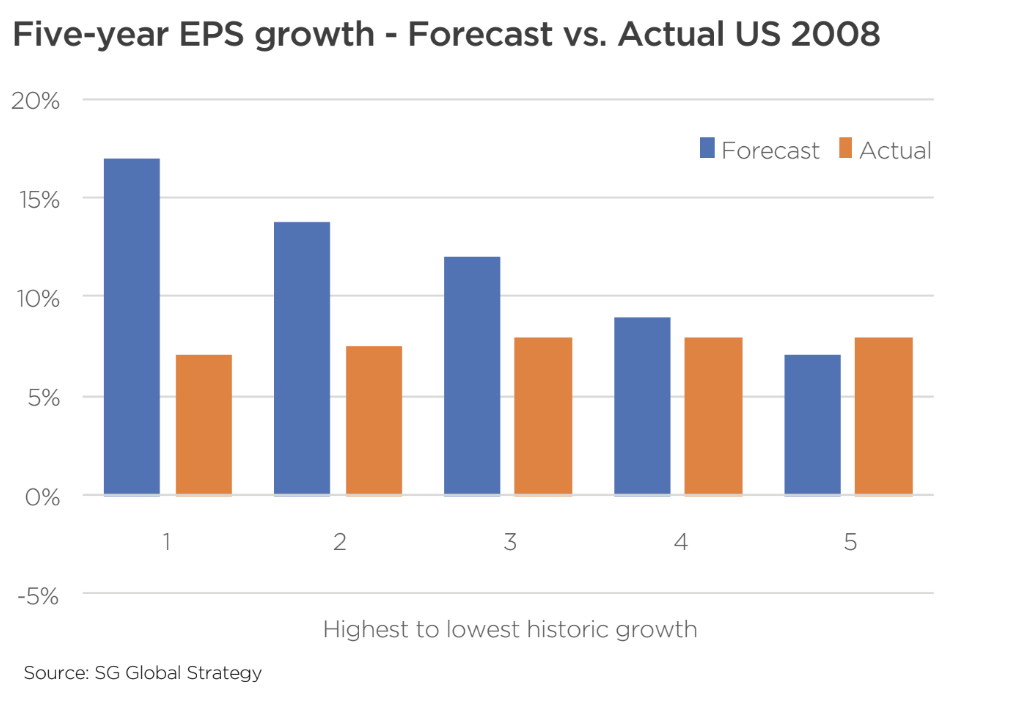 Five-year EPS growth - Forecast vs. Actual US 2008

20%
15%
10%
5%
0%
-5%

Forecast Actual

1
2
3
4
5

Highest to lowest historic growth

Source: SG Global Strategy